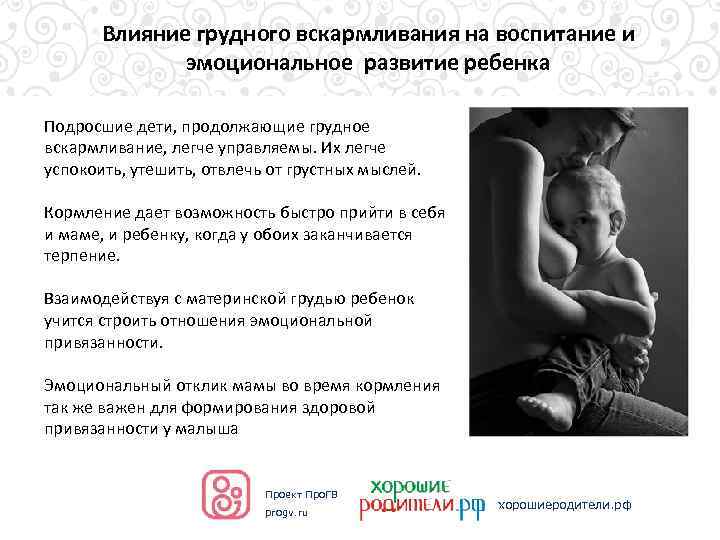 Влияние грудного вскармливания на воспитание и эмоциональное развитие ребенка

Подросшие дети, продолжающие грудное вскармливание, легче управляемы. Их легче успокоить, утешить, отвлечь от грустных мыслей.

Кормление дает возможность быстро прийти в себя и маме, и ребенку, когда у обоих заканчивается терпение.

Взаимодействуя с материнской грудью ребенок учится строить отношения эмоциональной привязанности.

Эмоциональный отклик мамы во время кормления так же важен для формирования здоровой привязанности у малыша

Проект ПроГВ
progv.ru

ХОРОШИЕ РОДИТЕЛИ.РФ

хорошиеродители.рф